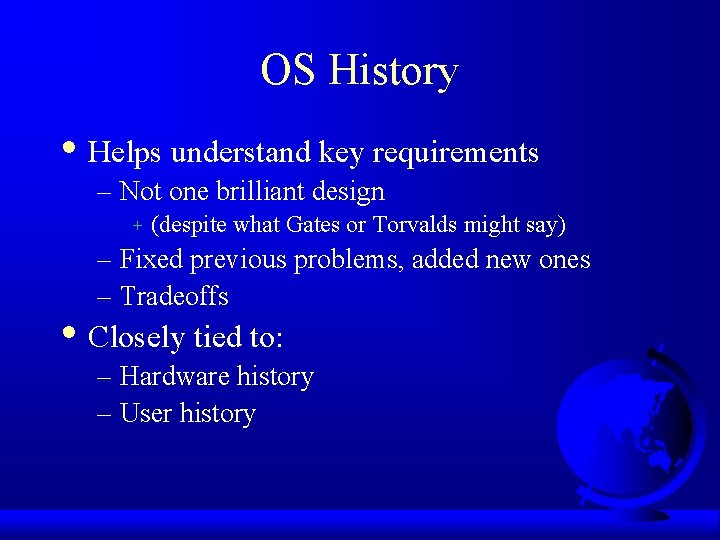 OS History

• Helps understand key requirements
– Not one brilliant design
+ (despite what Gates or Torvalds might say)
– Fixed previous problems, added new ones
– Tradeoffs

• Closely tied to:
– Hardware history
– User history